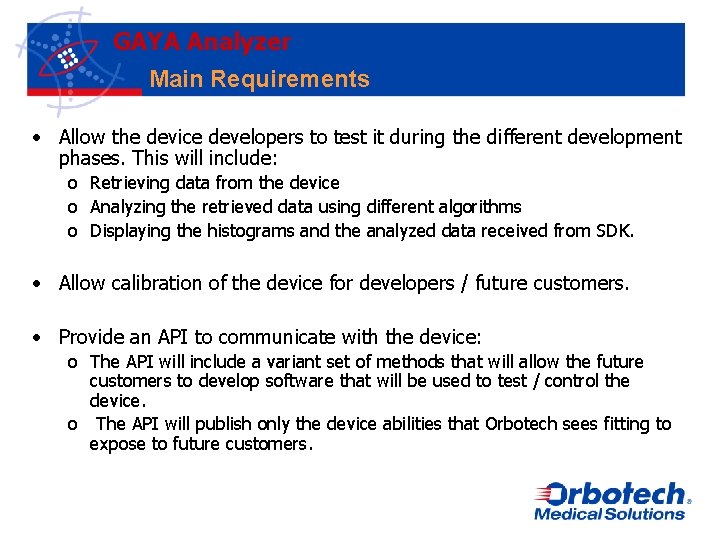 GAYA Analyzer
Main Requirements

• Allow the device developers to test it during the different development phases. This will include:
o Retrieving data from the device
o Analyzing the retrieved data using different algorithms
o Displaying the histograms and the analyzed data received from SDK.

• Allow calibration of the device for developers / future customers.

• Provide an API to communicate with the device:
o The API will include a variant set of methods that will allow the future customers to develop software that will be used to test / control the device.
o The API will publish only the device abilities that Orbotech sees fitting to expose to future customers.

Orbotech®
Medical Solutions